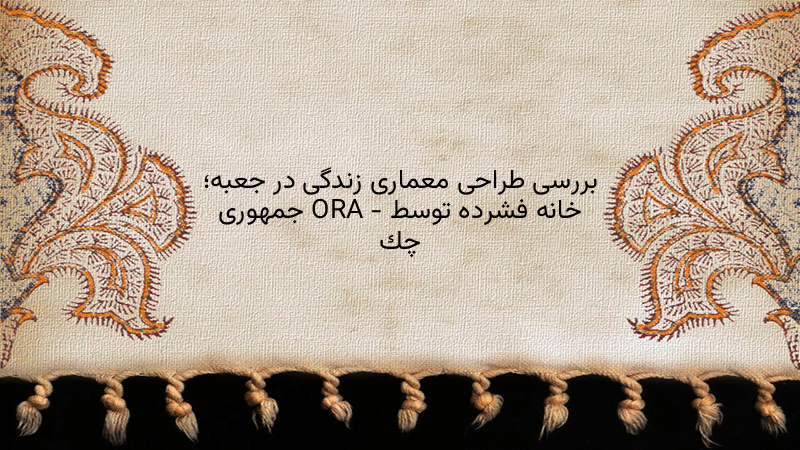 بررسی طراحی معماری زندگی در جعبه؛ خانه فشرده توسط - ORA جمهوری چك